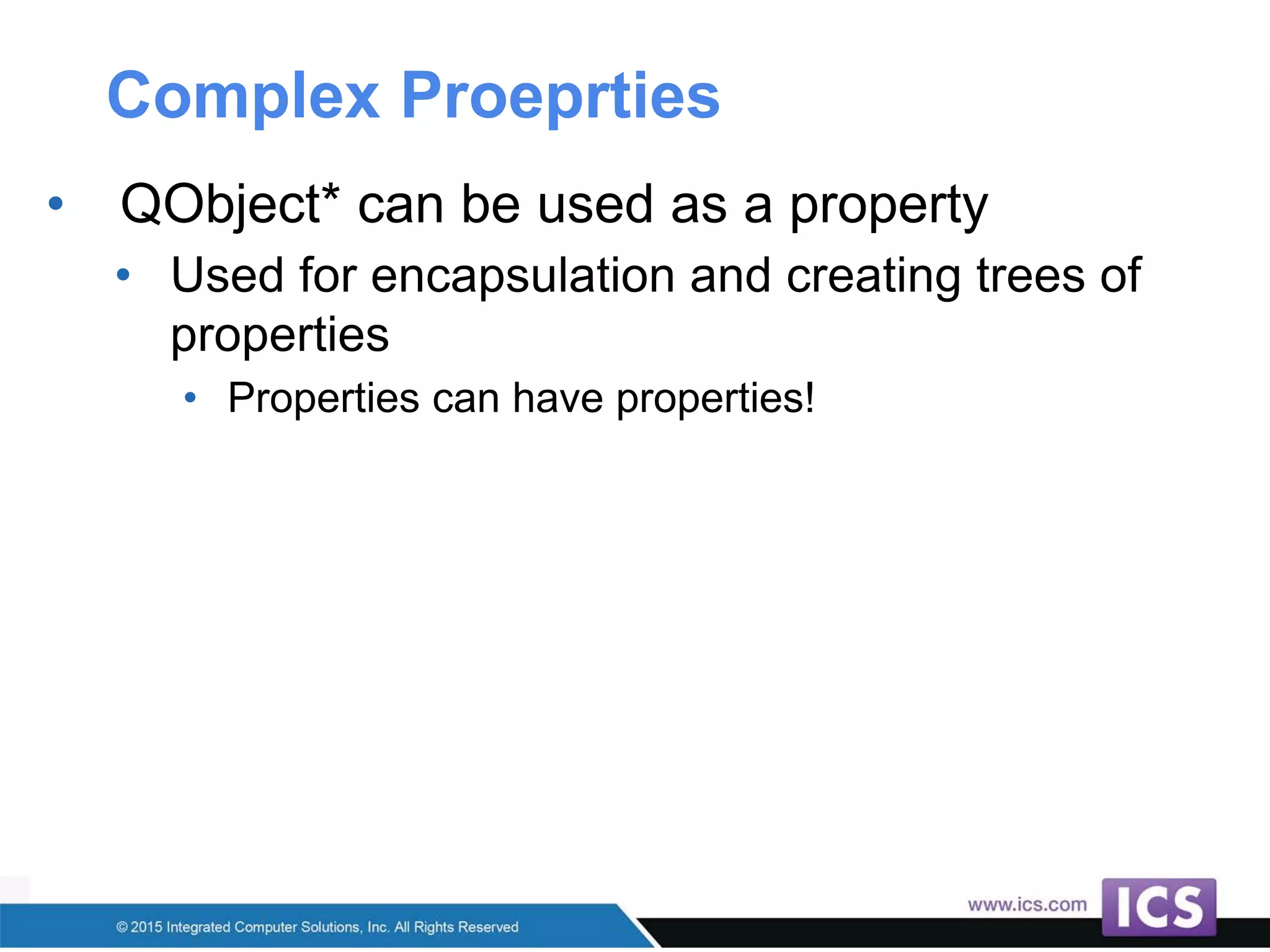 Complex Proeprties

• QObject* can be used as a property

• Used for encapsulation and creating trees of properties

• Properties can have properties!

© 2015 Integrated Computer Solutions, Inc. All Rights Reserved

www.ics.com

ICS